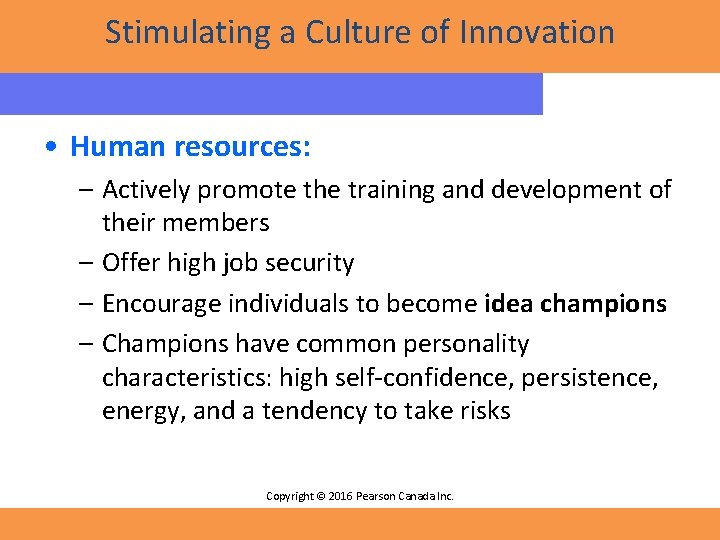 Stimulating a Culture of Innovation

• Human resources:
– Actively promote the training and development of their members
– Offer high job security
– Encourage individuals to become idea champions
– Champions have common personality characteristics: high self-confidence, persistence, energy, and a tendency to take risks

Copyright © 2016 Pearson Canada Inc.